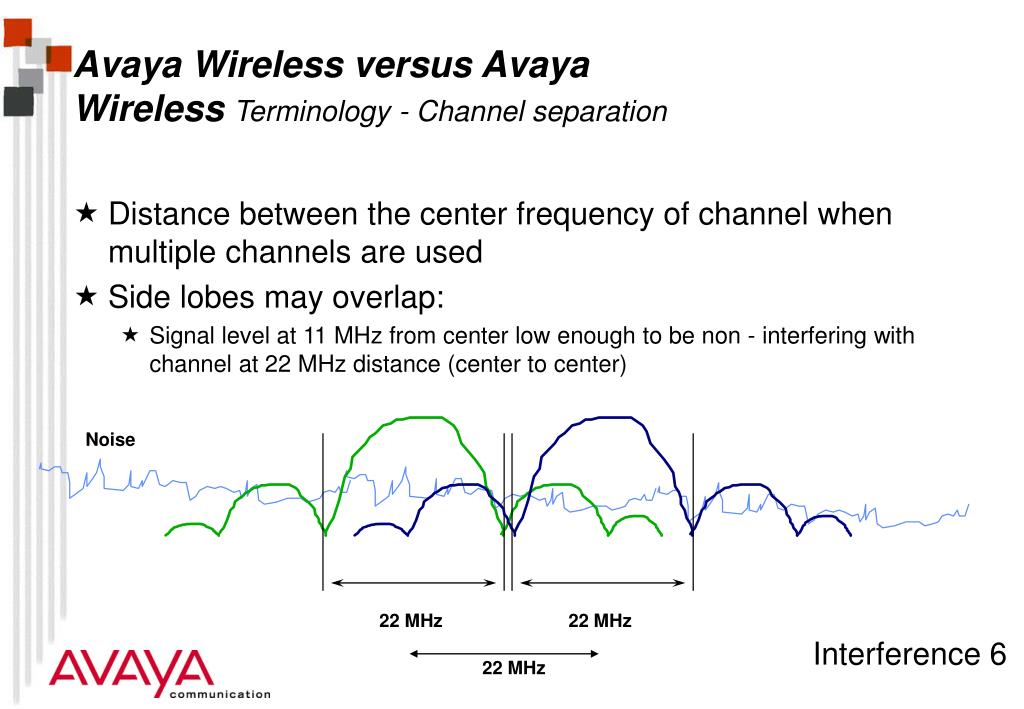 Avaya Wireless versus Avaya Wireless Terminology - Channel separation

★ Distance between the center frequency of channel when multiple channels are used
★ Side lobes may overlap:
★ Signal level at 11 MHz from center low enough to be non - interfering with channel at 22 MHz distance (center to center)

Noise

22 MHz

22 MHz

22 MHz

AVAYA communication

Interference 6